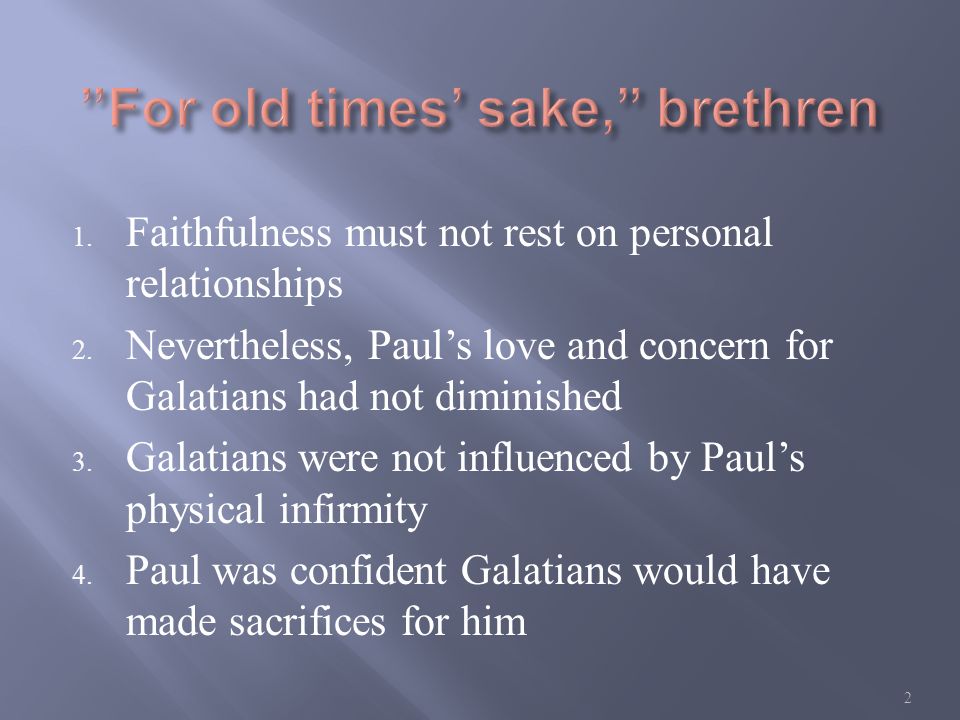 ”For old times’ sake,” brethren

1. Faithfulness must not rest on personal relationships
2. Nevertheless, Paul’s love and concern for Galatians had not diminished
3. Galatians were not influenced by Paul’s physical infirmity
4. Paul was confident Galatians would have made sacrifices for him

2